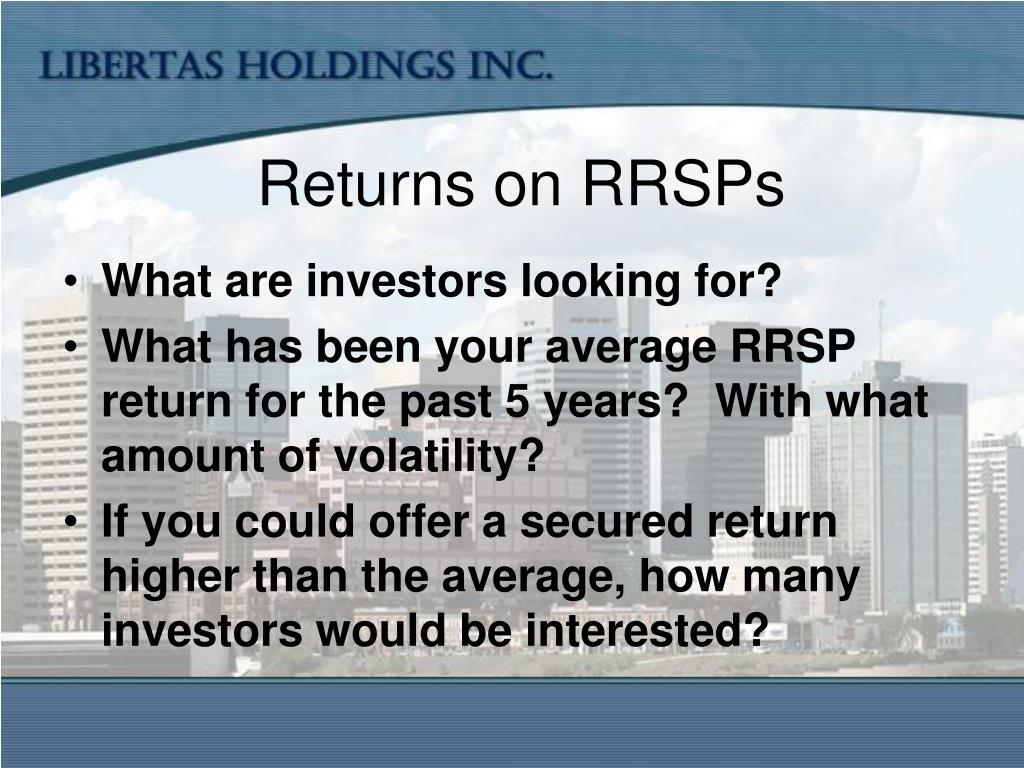 LIBERTAS HOLDINGS INC.

Returns on RRSPs

• What are investors looking for?
• What has been your average RRSP return for the past 5 years? With what amount of volatility?
• If you could offer a secured return higher than the average, how many investors would be interested?